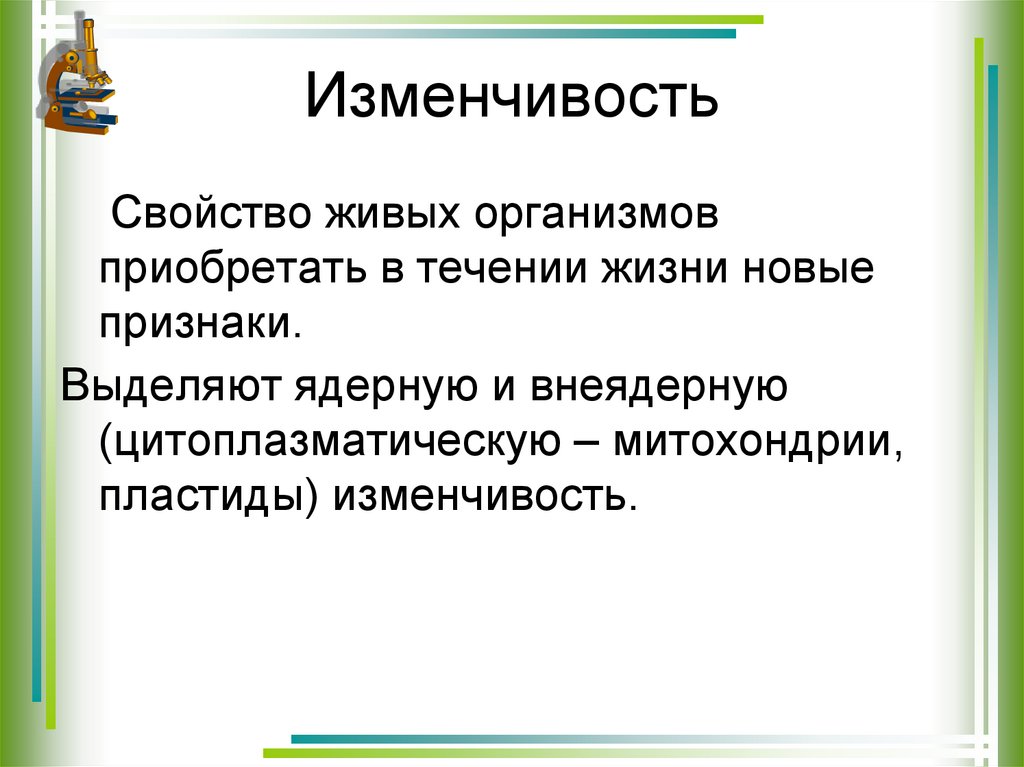 Изменчивость

Свойство живых организмов приобретать в течении жизни новые признаки.

Выделяют ядерную и внеядерную (цитоплазматическую – митохондрии, пластиды) изменчивость.